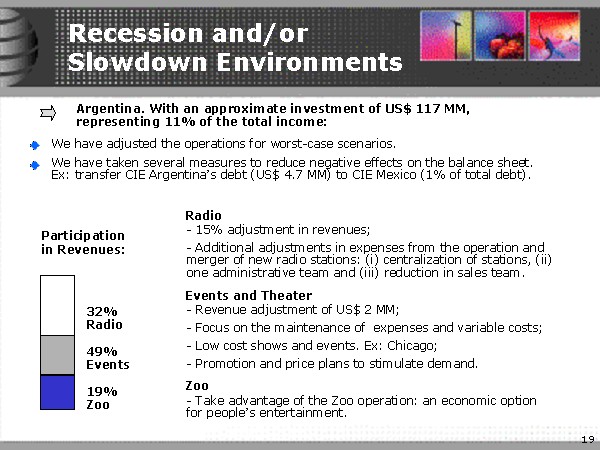 Recession and/or Slowdown Environments

Argentina. With an approximate investment of US$ 117 MM, representing 11% of the total income:

We have adjusted the operations for worst-case scenarios.

We have taken several measures to reduce negative effects on the balance sheet. Ex: transfer CIE Argentina's debt (US$ 4.7 MM) to CIE Mexico (1% of total debt).

Participation in Revenues:

32% Radio

49% Events

19% Zoo

Radio
- 15% adjustment in revenues;
- Additional adjustments in expenses from the operation and merger of new radio stations: (i) centralization of stations, (ii) one administrative team and (iii) reduction in sales team.

Events and Theater
- Revenue adjustment of US$ 2 MM;
- Focus on the maintenance of expenses and variable costs;
- Low cost shows and events. Ex: Chicago;
- Promotion and price plans to stimulate demand.

Zoo
- Take advantage of the Zoo operation: an economic option for people's entertainment.

19